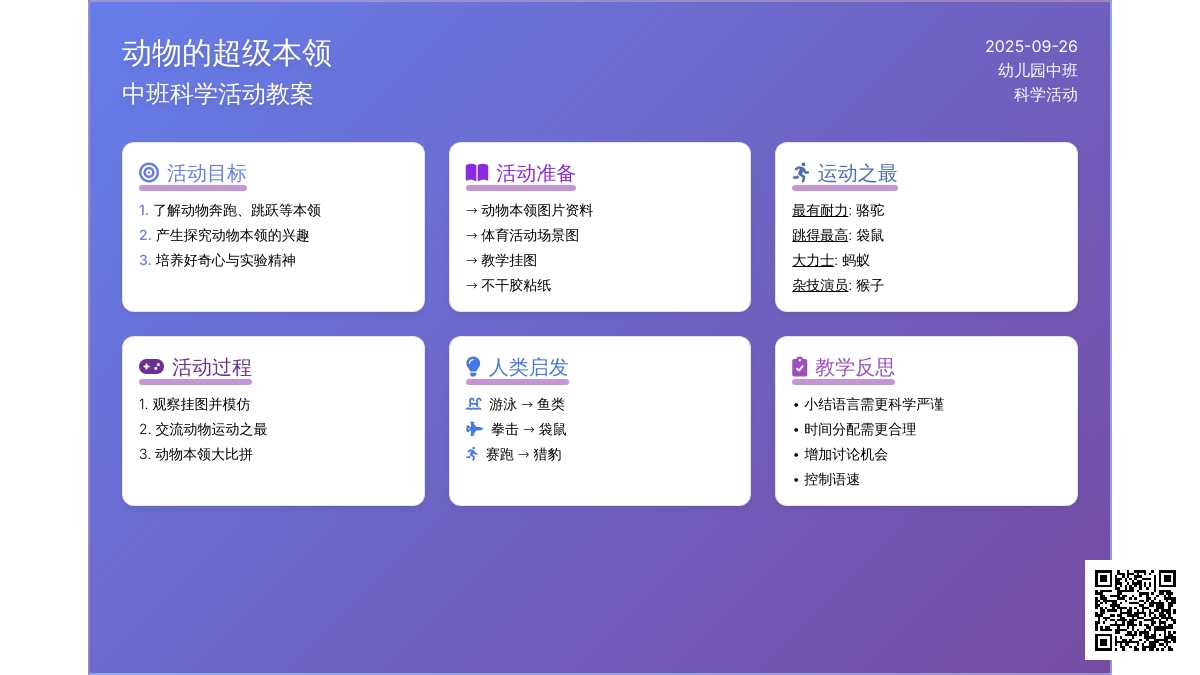 动物的超级本领
中班科学活动教案

2025-09-26
幼儿园中班
科学活动

活动目标
1. 了解动物奔跑、跳跃等本领
2. 产生探究动物本领的兴趣
3. 培养好奇心与实验精神

活动准备
→ 动物本领图片资料
→ 体育活动场景图
→ 教学挂图
→ 不干胶粘纸

运动之最
最有耐力: 骆驼
跳得最高: 袋鼠
大力士: 蚂蚁
杂技演员: 猴子

活动过程
1. 观察挂图并模仿
2. 交流动物运动之最
3. 动物本领大比拼

人类启发
游泳 → 鱼类
拳击 → 袋鼠
赛跑 → 猎豹

教学反思
• 小结语言需更科学严谨
• 时间分配需更合理
• 增加讨论机会
• 控制语速